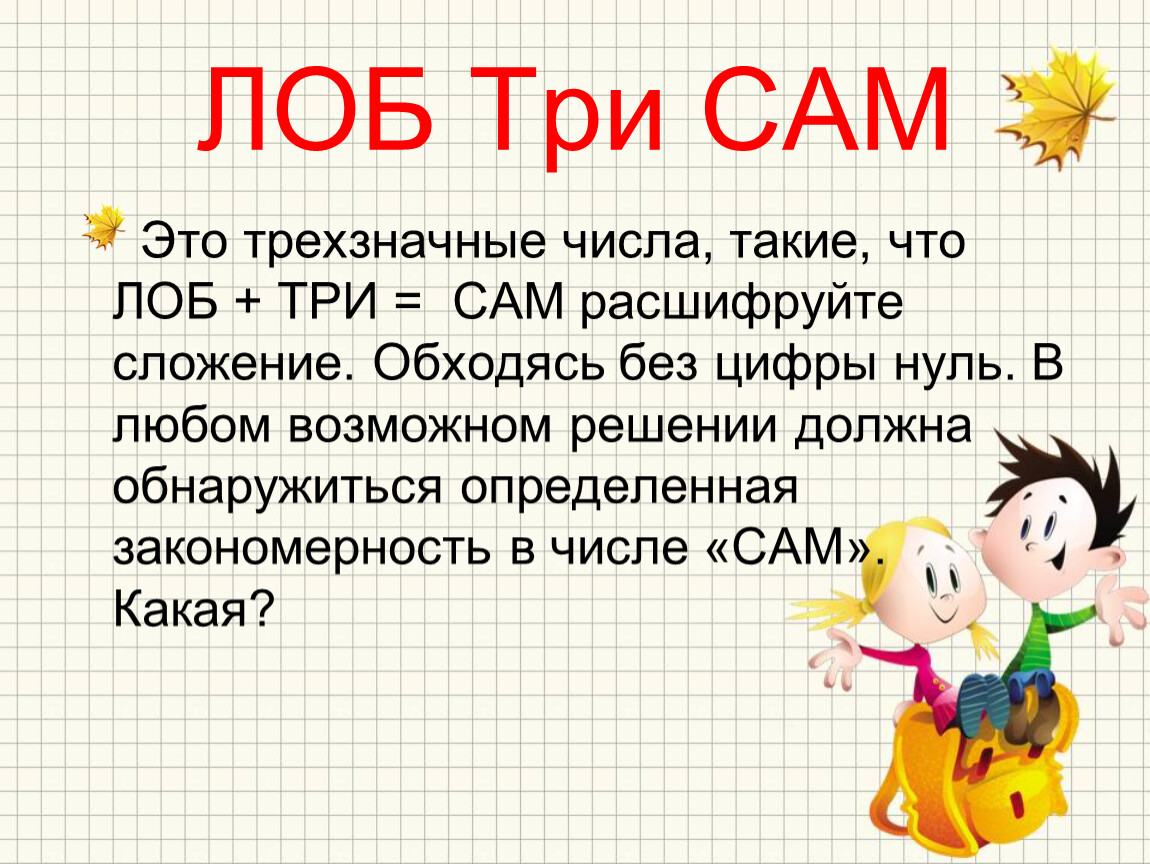 ЛОБ Три САМ

Это трехзначные числа, такие, что ЛОБ + ТРИ = САМ расшифруйте сложение. Обходясь без цифры нуль. В любом возможном решении должна обнаружиться определенная закономерность в числе «САМ». Какая?